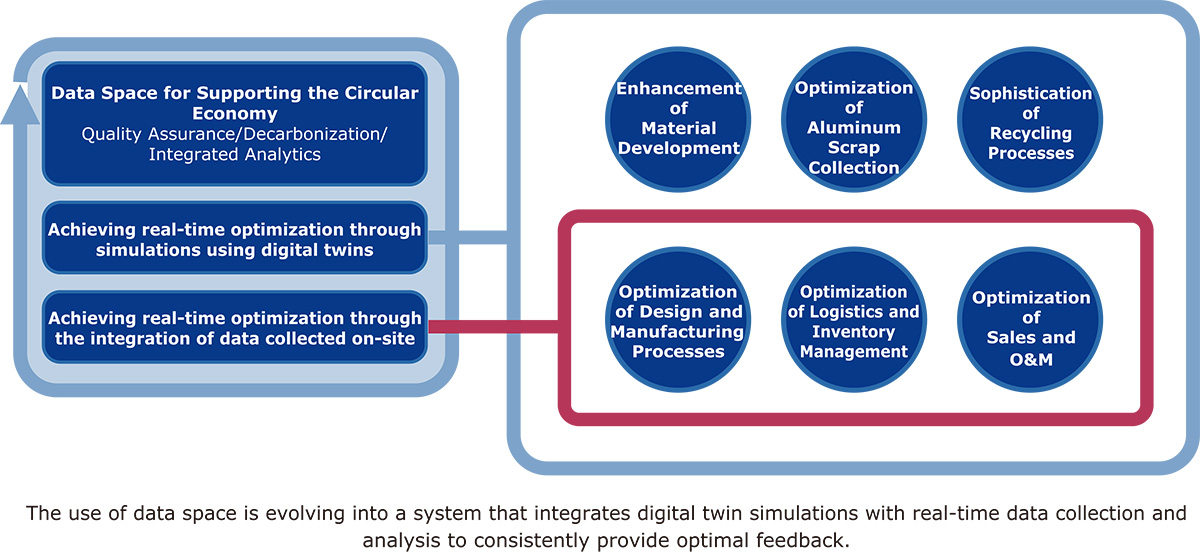 Data Space for Supporting the Circular Economy
Quality Assurance/Decarbonization/ Integrated Analytics

Achieving real-time optimization through simulations using digital twins

Achieving real-time optimization through the integration of data collected on-site

Enhancement of Material Development

Optimization of Aluminum Scrap Collection

Sophistication of Recycling Processes

Optimization of Design and Manufacturing Processes

Optimization of Logistics and Inventory Management

Optimization of Sales and O&M

The use of data space is evolving into a system that integrates digital twin simulations with real-time data collection and analysis to consistently provide optimal feedback.